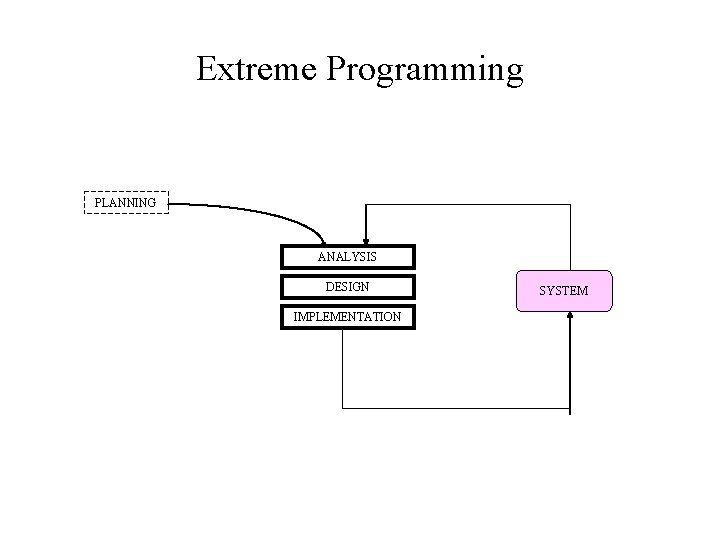 Extreme Programming

PLANNING

ANALYSIS

DESIGN

IMPLEMENTATION

SYSTEM